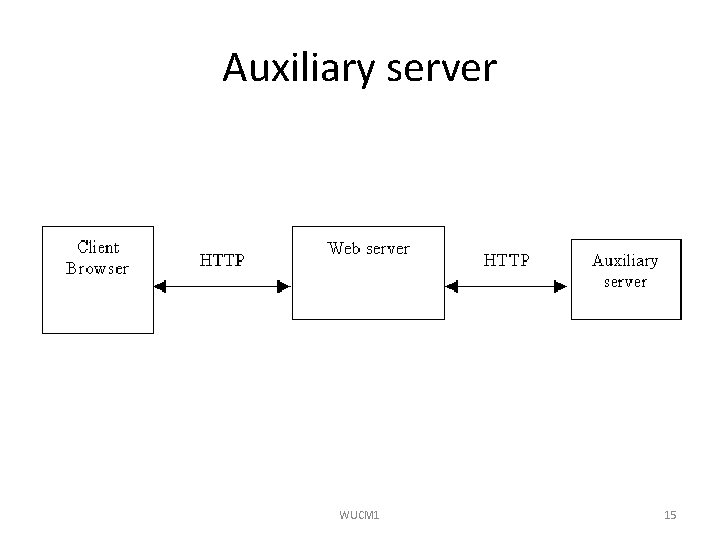 Auxiliary server

Client Browser

HTTP

Web server

HTTP

Auxiliary server

WUCM1

15